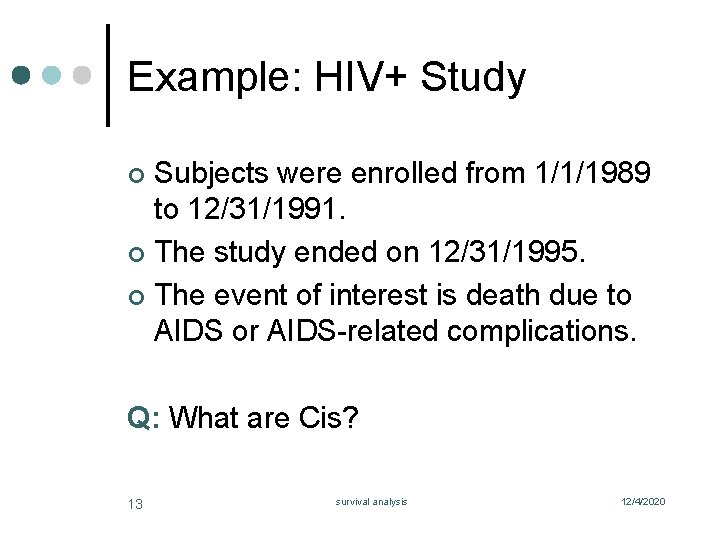 Example: HIV+ Study

Subjects were enrolled from 1/1/1989 to 12/31/1991.

The study ended on 12/31/1995.

The event of interest is death due to AIDS or AIDS-related complications.

Q: What are Cis?

13

survival analysis

12/4/2020